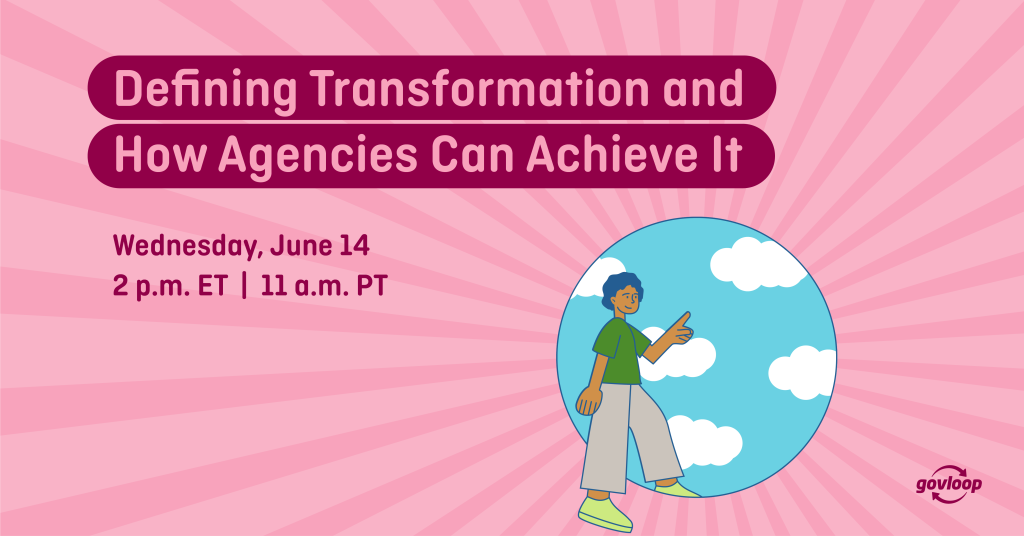 Defining Transformation and How Agencies Can Achieve It

Wednesday, June 14
2 p.m. ET | 11 a.m. PT

govloop